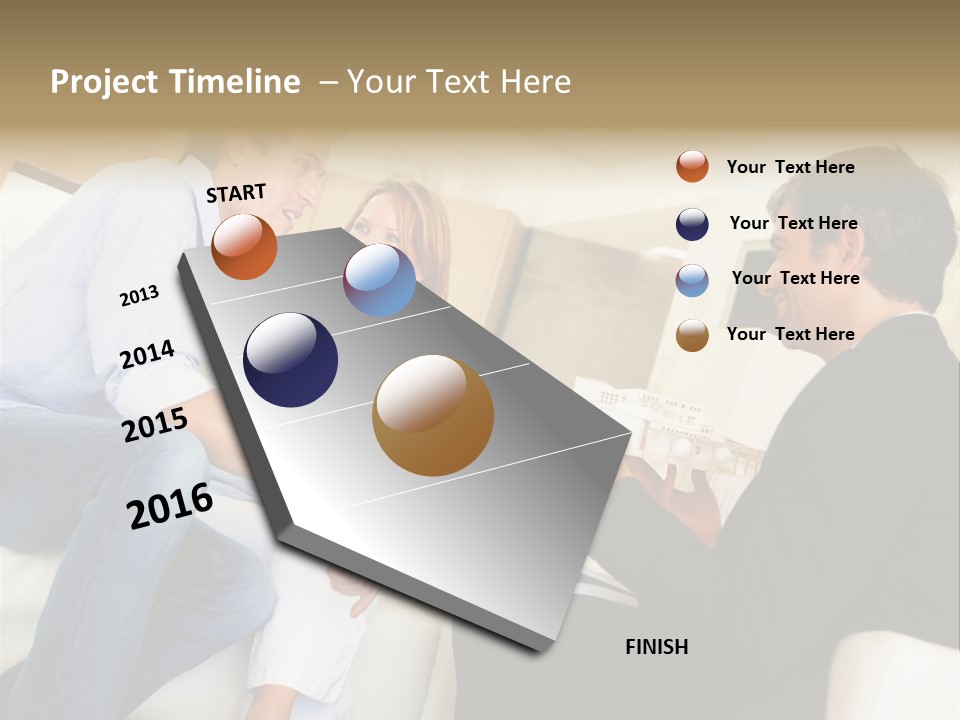 Project Timeline – Your Text Here

START

2013

2014

2015

2016

FINISH

Your Text Here

Your Text Here

Your Text Here

Your Text Here